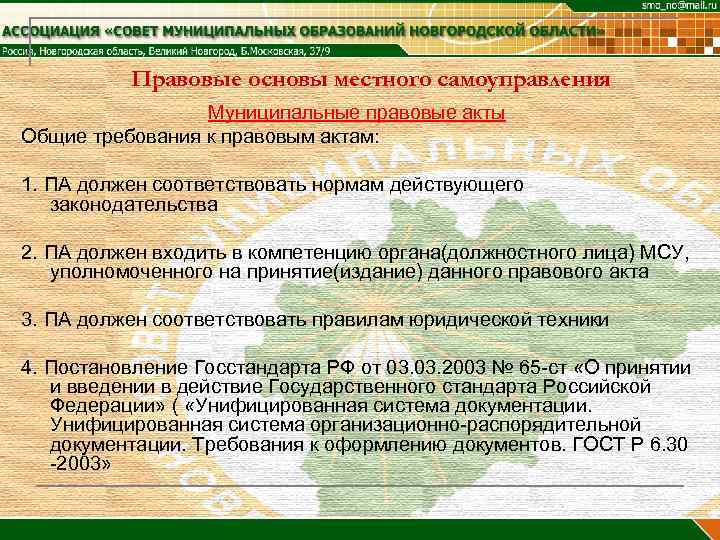 smo_no@mail.ru

АССОЦИАЦИЯ «СОВЕТ МУНИЦИПАЛЬНЫХ ОБРАЗОВАНИЙ НОВГОРОДСКОЙ ОБЛАСТИ»

Россия, Новгородская область, Великий Новгород, Б.Московская, 37/9

Правовые основы местного самоуправления

Муниципальные правовые акты

Общие требования к правовым актам:

1. ПА должен соответствовать нормам действующего законодательства

2. ПА должен входить в компетенцию органа(должностного лица) МСУ, уполномоченного на принятие(издание) данного правового акта

3. ПА должен соответствовать правилам юридической техники

4. Постановление Госстандарта РФ от 03.03.2003 № 65-ст «О принятии и введении в действие Государственного стандарта Российской Федерации» ( «Унифицированная система документации. Унифицированная система организационно-распорядительной документации. Требования к оформлению документов. ГОСТ Р 6.30 -2003»